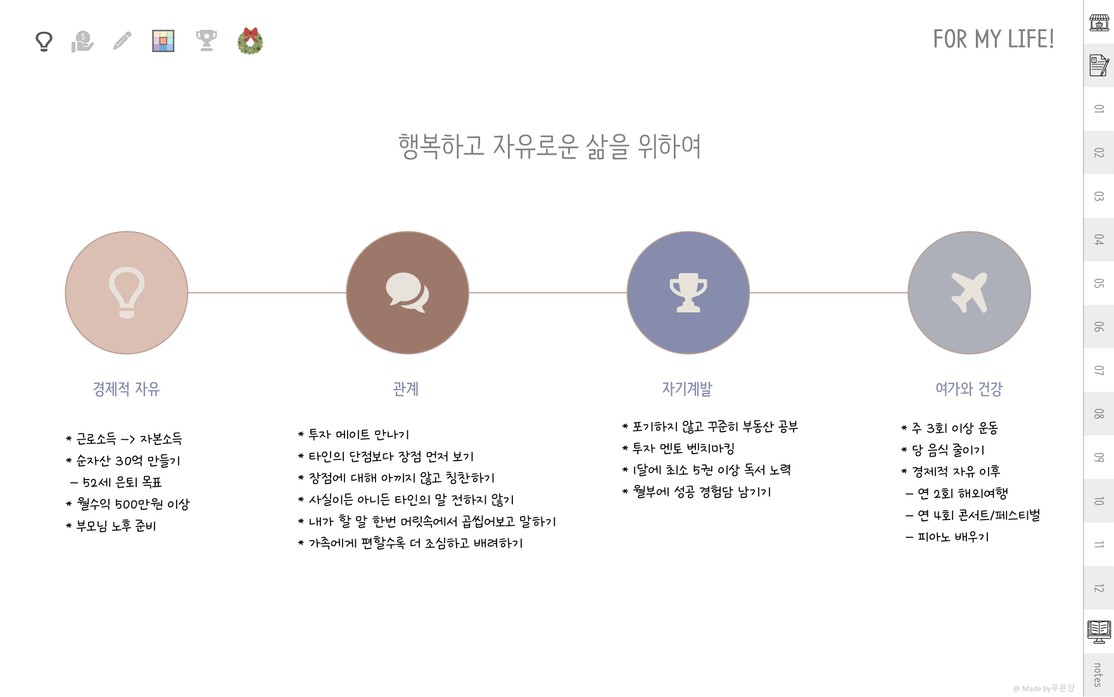 FOR MY LIFE!

행복하고 자유로운 삶을 위하여

경제적 자유

* 근로소득 -> 자본소득
* 순자산 30억 만들기
- 52세 은퇴 목표
* 월수익 500만원 이상
* 부모님 노후 준비

관계

* 투자 메이트 만나기
* 타인의 단점보다 장점 먼저 보기
* 장점에 대해 아끼지 않고 칭찬하기
* 사실이든 아니든 타인의 말 전하지 않기
* 내가 할 말 한번 머릿속에서 곱씹어보고 말하기
* 가족에게 편할수록 더 조심하고 배려하기

자기계발

* 포기하지 않고 꾸준히 부동산 공부
* 투자 멘토 벤치마킹
* 1달에 최소 5권 이상 독서 노력
* 월부에 성공 경험담 남기기

여가와 건강

* 주 3회 이상 운동
* 당 음식 줄이기
* 경제적 자유 이후
- 연 2회 해외여행
- 연 4회 콘서트/페스티벌
- 피아노 배우기

01
02
03
04
05
06
07
08
09
10
11
12
notes

@ Made by푸른망